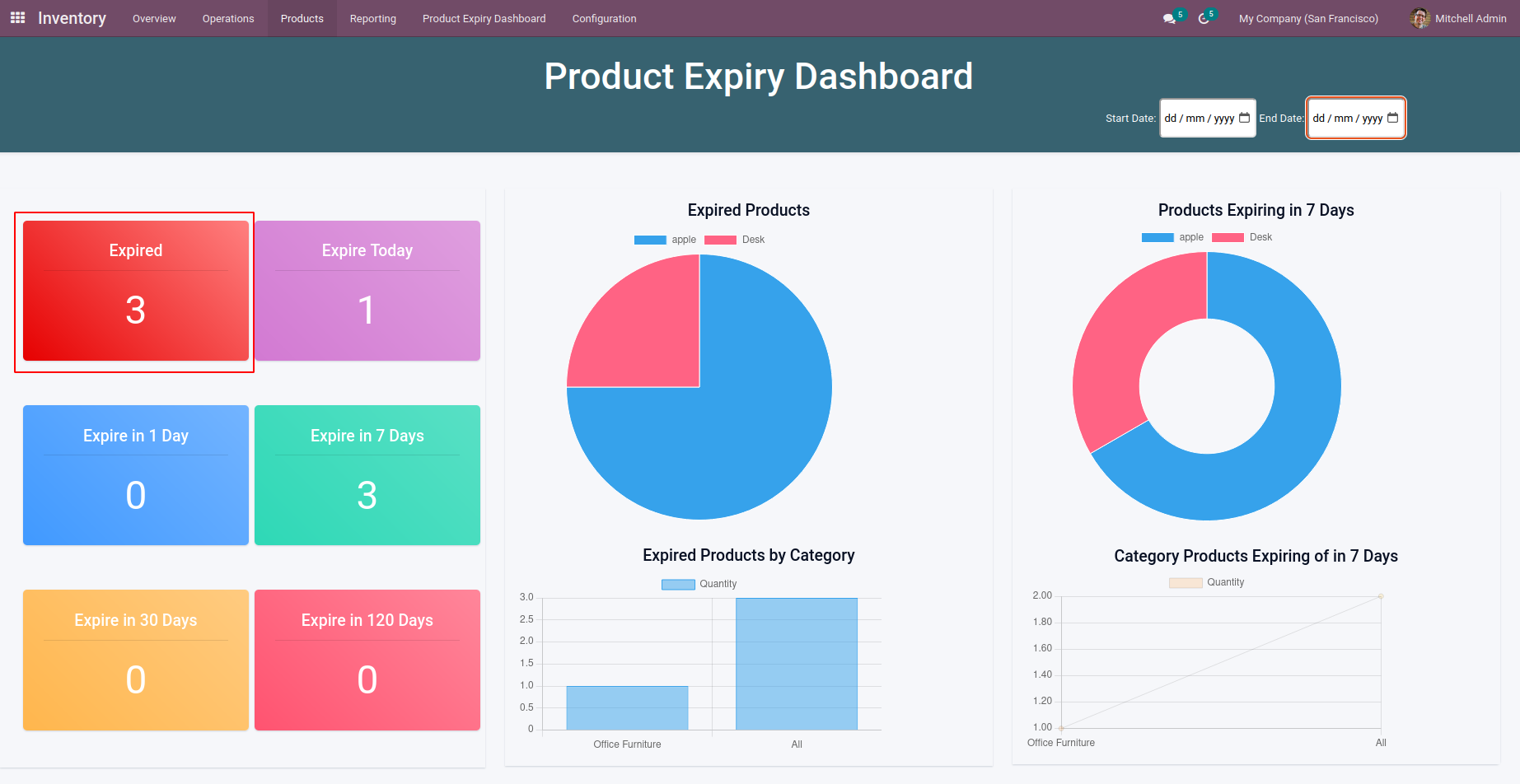 Inventory Overview Operations Products Reporting Product Expiry Dashboard Configuration

5 5 My Company (San Francisco) Mitchell Admin

Product Expiry Dashboard

Start Date: dd / mm / yyyy End Date: dd / mm / yyyy

Expired
3

Expire Today
1

Expire in 1 Day
0

Expire in 7 Days
3

Expire in 30 Days
0

Expire in 120 Days
0

Expired Products

apple Desk

Expired Products by Category

Quantity

3.0
2.5
2.0
1.5
1.0
0.5
0

Office Furniture All

Products Expiring in 7 Days

apple Desk

Category Products Expiring of in 7 Days

Quantity

2.00
1.80
1.60
1.40
1.20
1.00

Office Furniture All